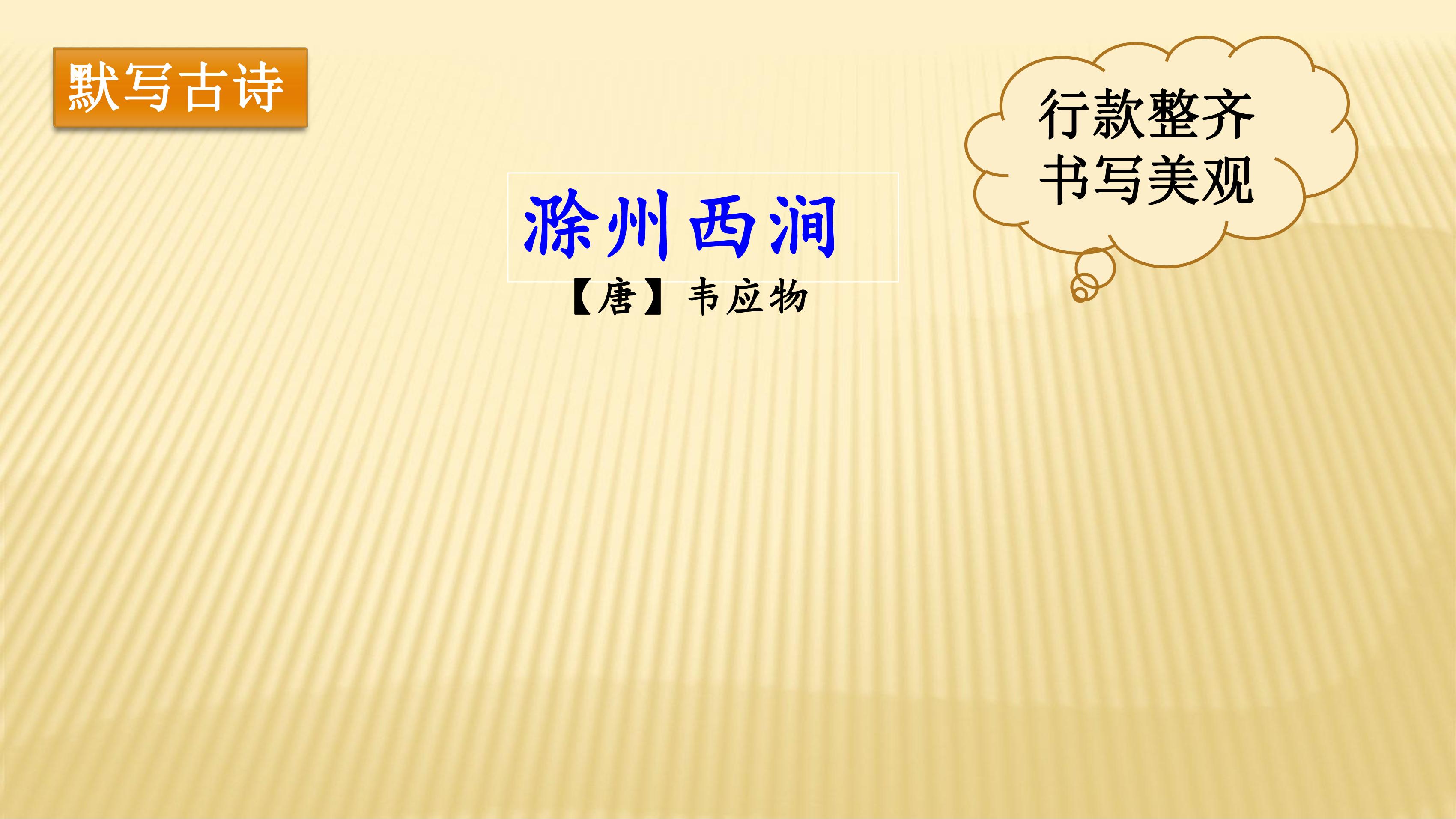 默写古诗

行款整齐
书写美观

滁州西涧

【唐】韦应物